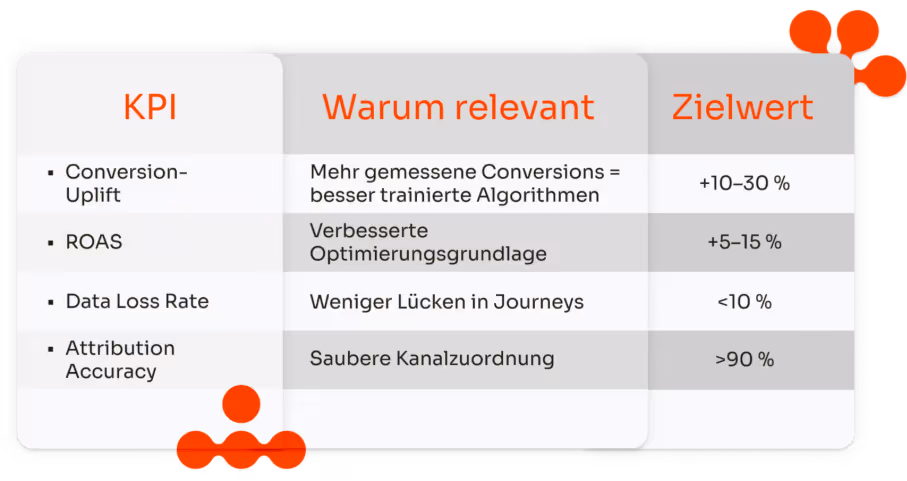 | KPI | Warum relevant | Zielwert |
|---|---|---|
| ▪ Conversion-Uplift | Mehr gemessene Conversions = besser trainierte Algorithmen | +10–30 % |
| ▪ ROAS | Verbesserte Optimierungsgrundlage | +5–15 % |
| ▪ Data Loss Rate | Weniger Lücken in Journeys | <10 % |
| ▪ Attribution Accuracy | Saubere Kanalzuordnung | >90 % |